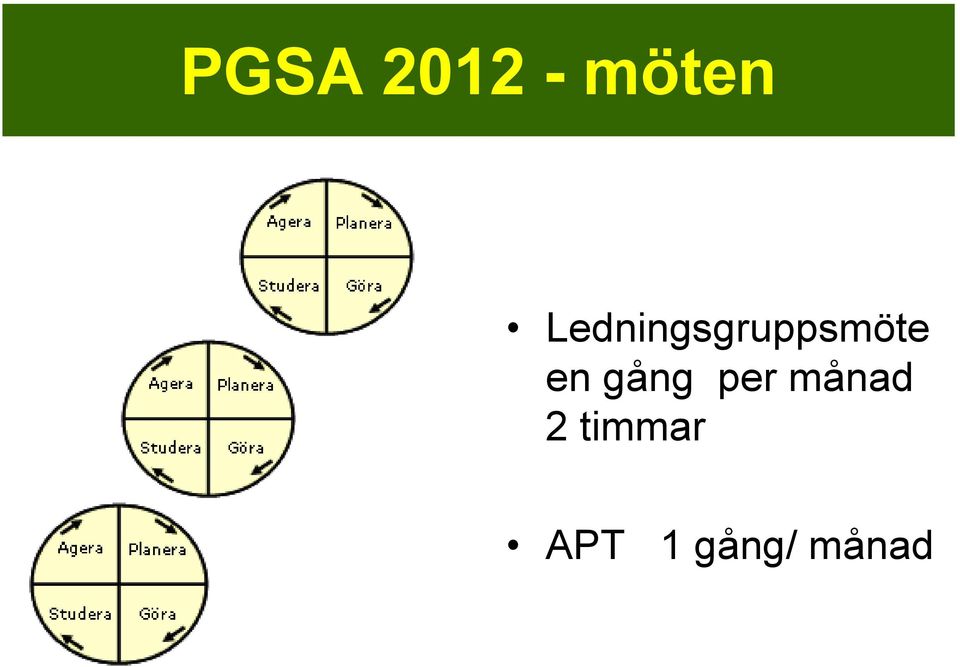 PGSA 2012 - möten

Agera
Planera
Studera
Göra

Agera
Planera
Studera
Göra

Agera
Planera
Studera
Göra

• Ledningsgruppsmöte en gång per månad 2 timmar

• APT 1 gång/ månad